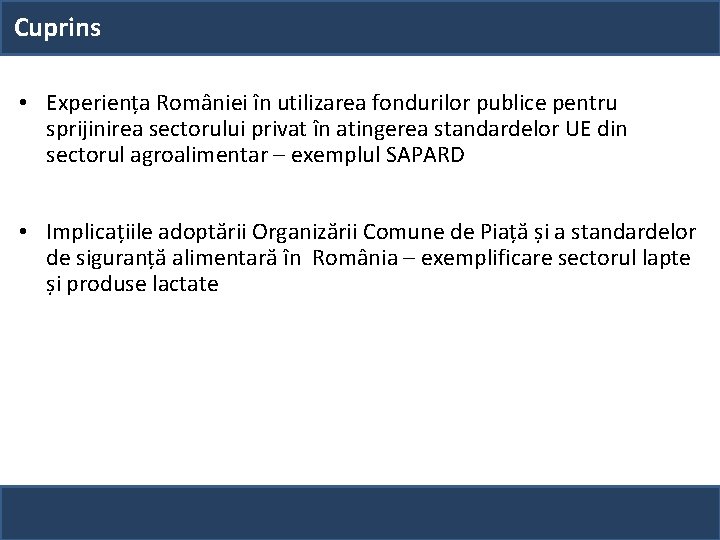 Cuprins

• Experiența României în utilizarea fondurilor publice pentru sprijinirea sectorului privat în atingerea standardelor UE din sectorul agroalimentar – exemplul SAPARD

• Implicațiile adoptării Organizării Comune de Piață și a standardelor de siguranță alimentară în România – exemplificare sectorul lapte și produse lactate